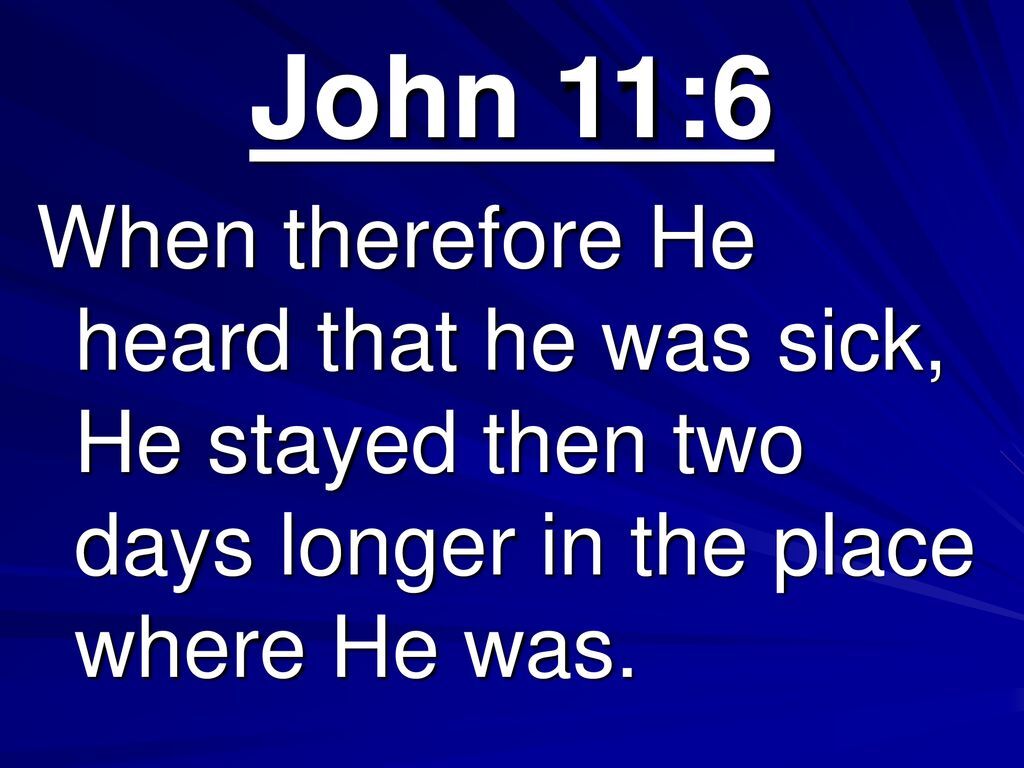 John 11:6

When therefore He heard that he was sick, He stayed then two days longer in the place where He was.